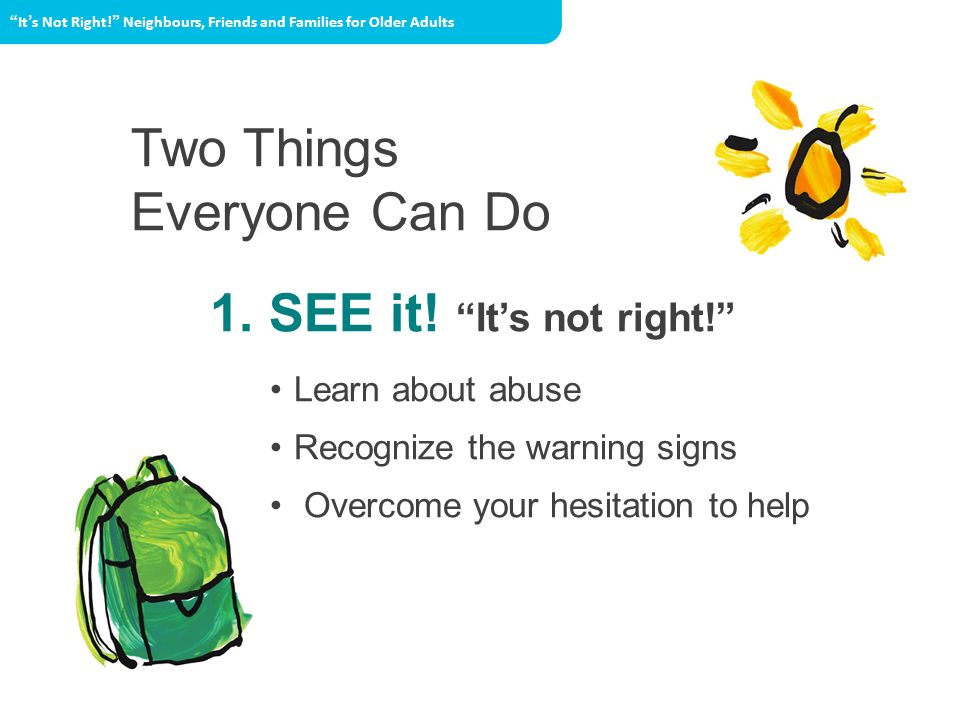 "It's Not Right!" Neighbours, Friends and Families for Older Adults

Two Things
Everyone Can Do

1. SEE it! "It's not right!"

• Learn about abuse
• Recognize the warning signs
• Overcome your hesitation to help